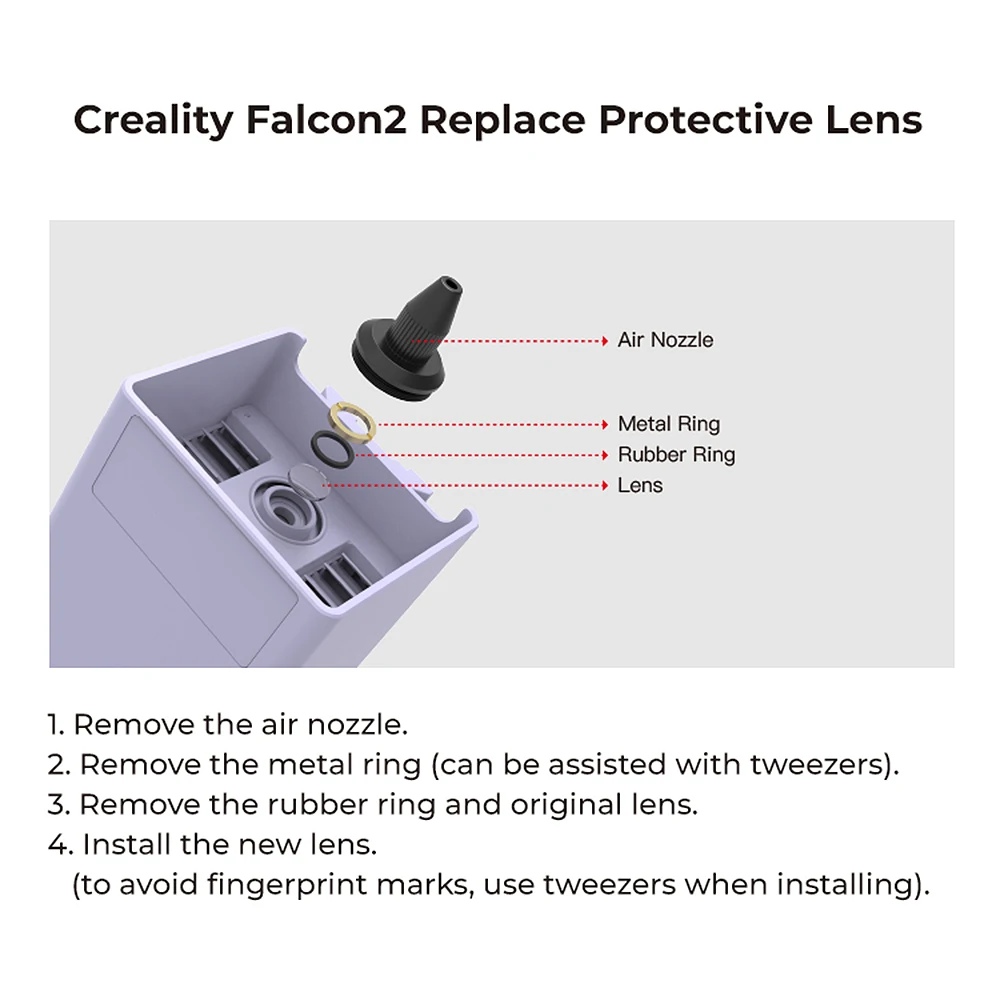 Creality Falcon2 Replace Protective Lens

Air Nozzle

Metal Ring

Rubber Ring

Lens

1. Remove the air nozzle.
2. Remove the metal ring (can be assisted with tweezers).
3. Remove the rubber ring and original lens.
4. Install the new lens.
(to avoid fingerprint marks, use tweezers when installing).